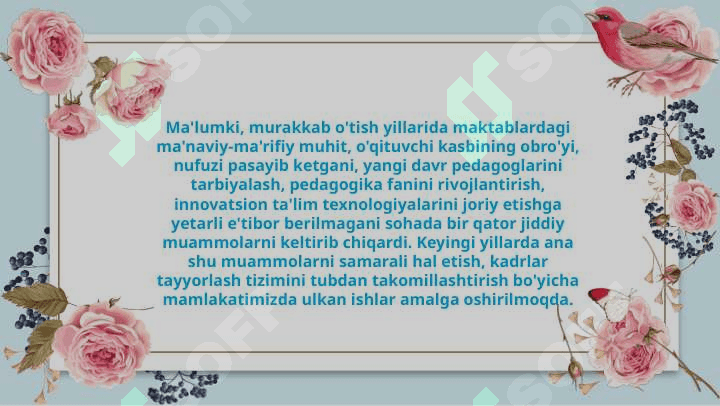 Ma'lumki, murakkab o'tish yillarida maktablardagi ma'naviy-ma'rifiy muhit, o'qituvchi kasbining obro'yi, nufuzi pasayib ketgani, yangi davr pedagoglarini tarbiyalash, pedagogika fanini rivojlantirish, innovatsion ta'lim texnologiyalarini joriy etishga yetarli e'tibor berilmagani sohada bir qator jiddiy muammolarni keltirib chiqardi. Keyingi yillarda ana shu muammolarni samarali hal etish, kadrlar tayyorlash tizimini tubdan takomillashtirish bo'yicha mamlakatimizda ulkan ishlar amalga oshirilmoqda.